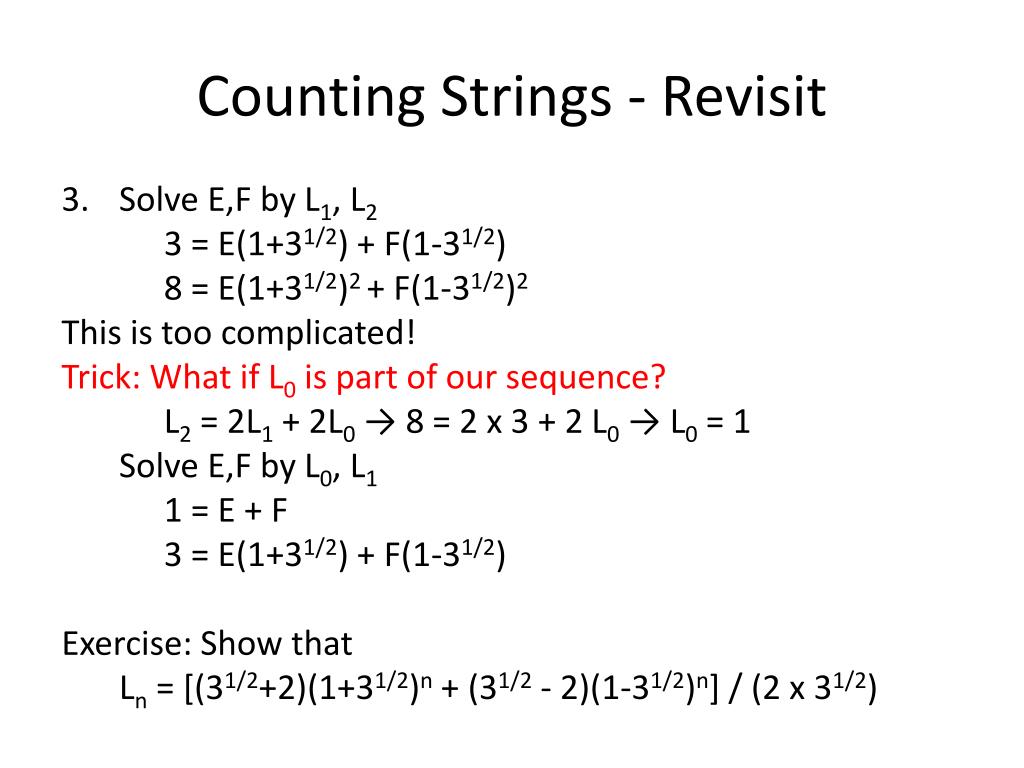 Counting Strings - Revisit

3. Solve E,F by $L_1$, $L_2$

$3 = E(1+3^{1/2}) + F(1-3^{1/2})$

$8 = E(1+3^{1/2})^2 + F(1-3^{1/2})^2$

This is too complicated!

Trick: What if $L_0$ is part of our sequence?

$L_2 = 2L_1 + 2L_0 \rightarrow 8 = 2 \times 3 + 2 L_0 \rightarrow L_0 = 1$

Solve E,F by $L_0$, $L_1$

$1 = E + F$

$3 = E(1+3^{1/2}) + F(1-3^{1/2})$

Exercise: Show that

$L_n = [(3^{1/2}+2)(1+3^{1/2})^n + (3^{1/2} - 2)(1-3^{1/2})^n] / (2 \times 3^{1/2})$